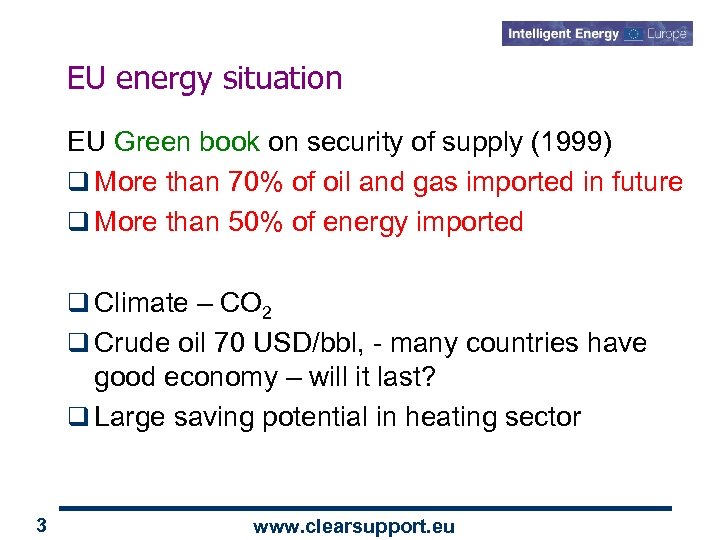 Intelligent Energy Europe

EU energy situation

EU Green book on security of supply (1999)

❑ More than 70% of oil and gas imported in future

❑ More than 50% of energy imported

❑ Climate – $CO_2$

❑ Crude oil 70 USD/bbl, - many countries have good economy – will it last?

❑ Large saving potential in heating sector

3

www.clearsupport.eu